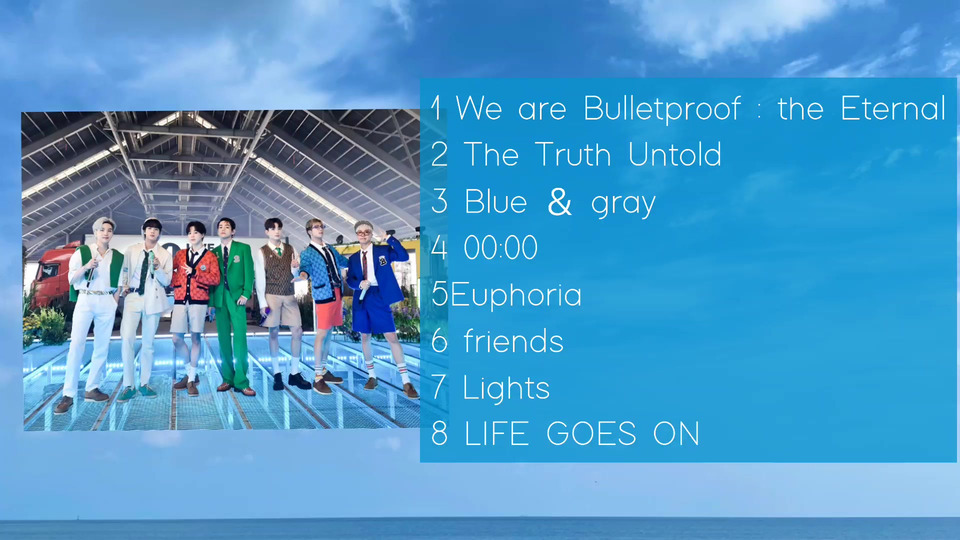 1 We are Bulletproof : the Eternal
2 The Truth Untold
3 Blue & gray
4 00:00
5Euphoria
6 friends
7 Lights
8 LIFE GOES ON